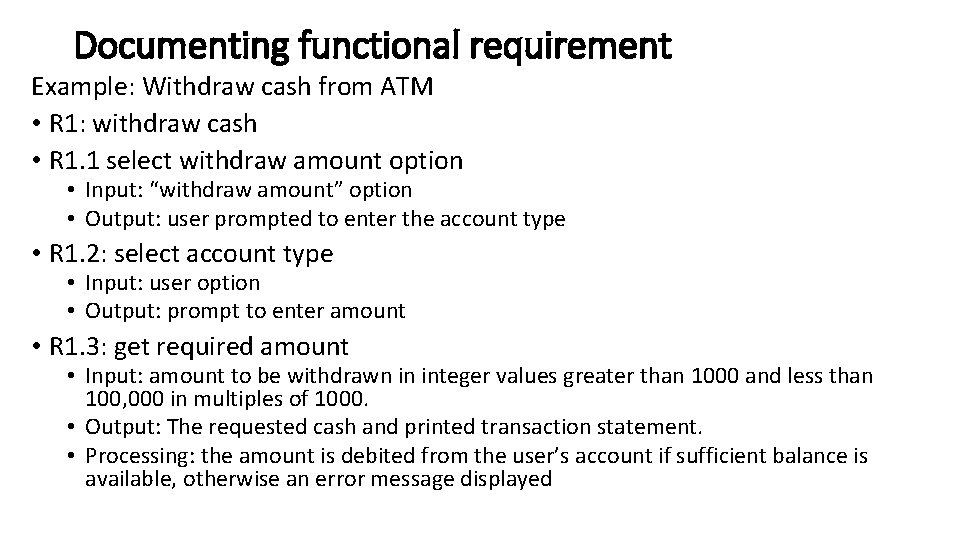 Documenting functional requirement

Example: Withdraw cash from ATM

• R1: withdraw cash
• R1.1 select withdraw amount option
  • Input: “withdraw amount” option
  • Output: user prompted to enter the account type
• R1.2: select account type
  • Input: user option
  • Output: prompt to enter amount
• R1.3: get required amount
  • Input: amount to be withdrawn in integer values greater than 1000 and less than 100,000 in multiples of 1000.
  • Output: The requested cash and printed transaction statement.
  • Processing: the amount is debited from the user’s account if sufficient balance is available, otherwise an error message displayed